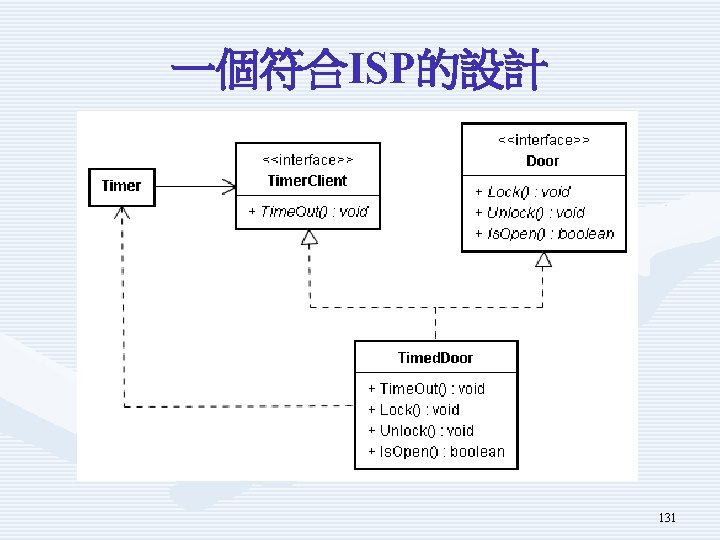 一個符合ISP的設計

Timer

<<interface>>
TimerClient

+ TimeOut() : void

<<interface>>
Door

+ Lock() : void
+ Unlock() : void
+ IsOpen() : boolean

TimedDoor

+ TimeOut() : void
+ Lock() : void
+ Unlock() : void
+ IsOpen() : boolean

131